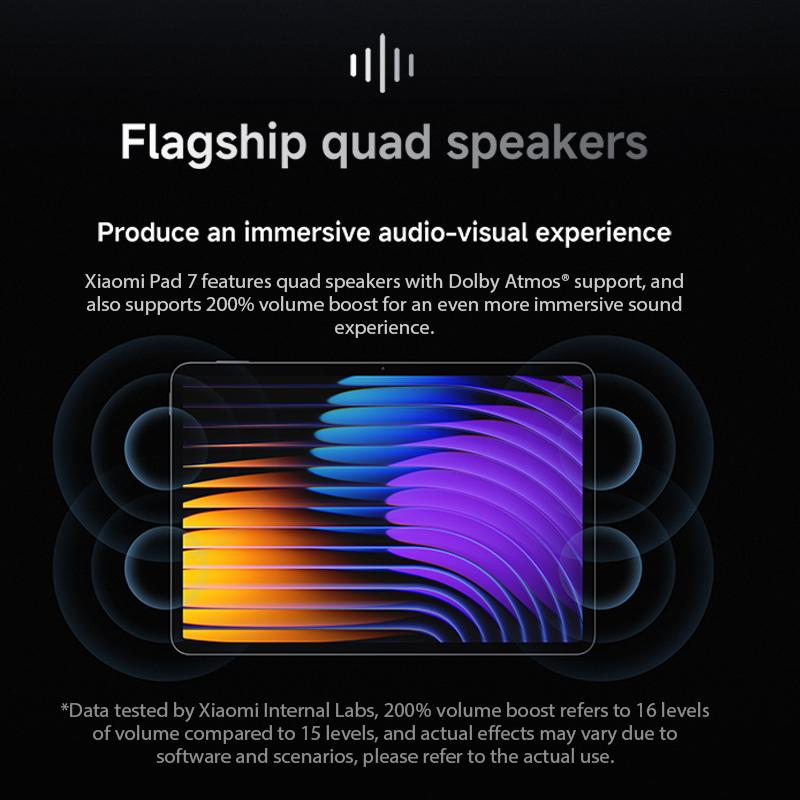 Flagship quad speakers

Produce an immersive audio-visual experience

Xiaomi Pad 7 features quad speakers with Dolby Atmos® support, and also supports 200% volume boost for an even more immersive sound experience.

*Data tested by Xiaomi Internal Labs, 200% volume boost refers to 16 levels of volume compared to 15 levels, and actual effects may vary due to software and scenarios, please refer to the actual use.